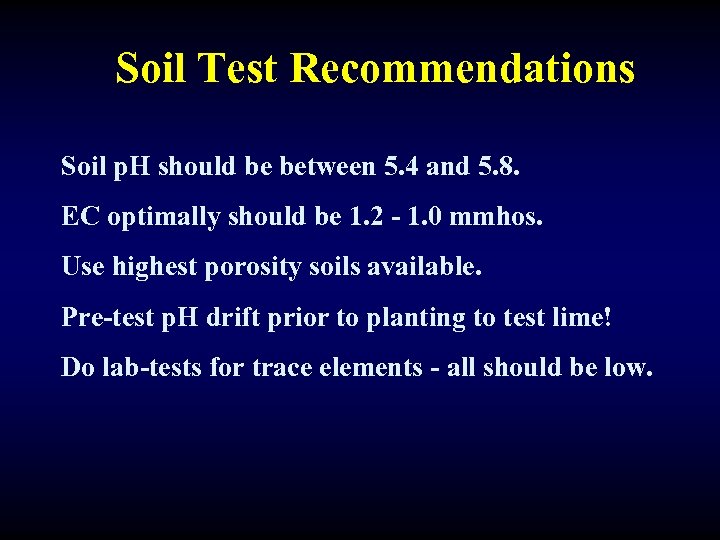 Soil Test Recommendations

Soil pH should be between 5.4 and 5.8.

EC optimally should be 1.2 - 1.0 mmhos.

Use highest porosity soils available.

Pre-test pH drift prior to planting to test lime!

Do lab-tests for trace elements - all should be low.